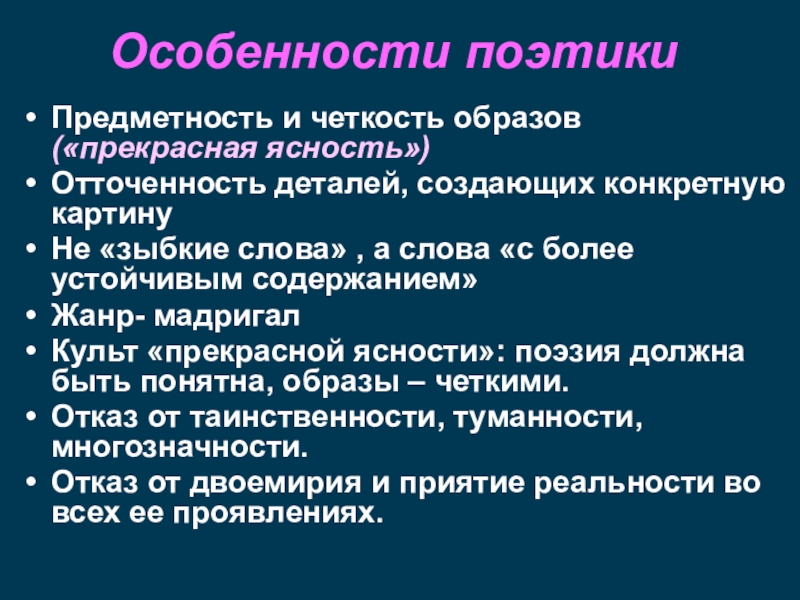 Особенности поэтики

• Предметность и четкость образов («прекрасная ясность»)
• Отточенность деталей, создающих конкретную картину
• Не «зыбкие слова» , а слова «с более устойчивым содержанием»
• Жанр- мадригал
• Культ «прекрасной ясности»: поэзия должна быть понятна, образы – четкими.
• Отказ от таинственности, туманности, многозначности.
• Отказ от двоемирия и приятие реальности во всех ее проявлениях.